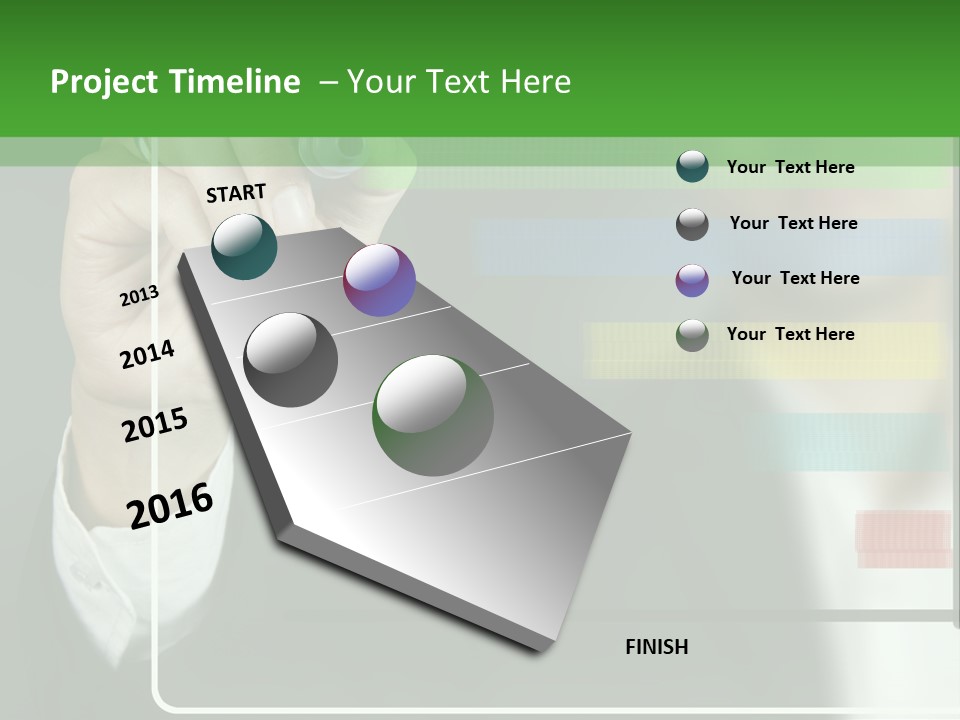 Project Timeline – Your Text Here

START

2013

2014

2015

2016

Your Text Here

Your Text Here

Your Text Here

Your Text Here

FINISH